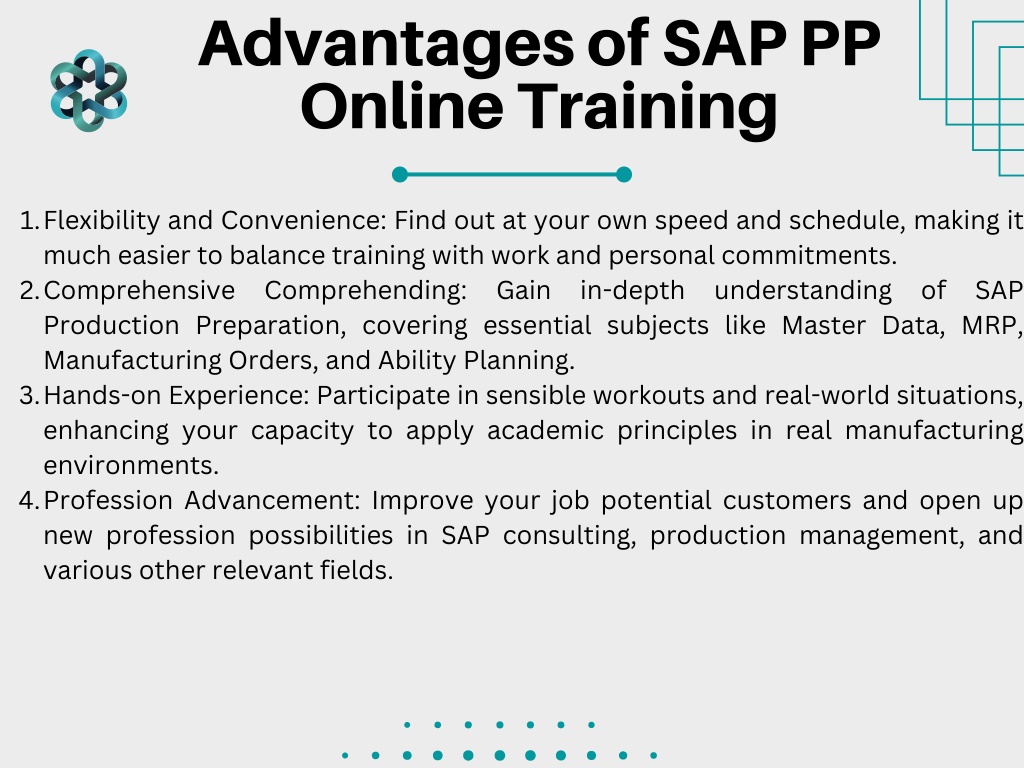 Advantages of SAP PP Online Training

1. Flexibility and Convenience: Find out at your own speed and schedule, making it much easier to balance training with work and personal commitments.
2. Comprehensive Comprehending: Gain in-depth understanding of SAP Production Preparation, covering essential subjects like Master Data, MRP, Manufacturing Orders, and Ability Planning.
3. Hands-on Experience: Participate in sensible workouts and real-world situations, enhancing your capacity to apply academic principles in real manufacturing environments.
4. Profession Advancement: Improve your job potential customers and open up new profession possibilities in SAP consulting, production management, and various other relevant fields.